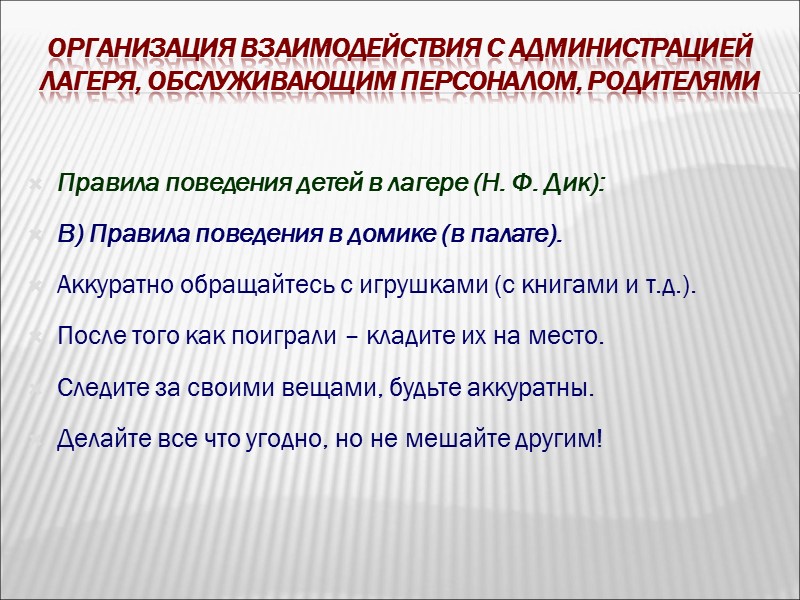 ОРГАНИЗАЦИЯ ВЗАИМОДЕЙСТВИЯ С АДМИНИСТРАЦИЕЙ ЛАГЕРЯ, ОБСЛУЖИВАЮЩИМ ПЕРСОНАЛОМ, РОДИТЕЛЯМИ

Правила поведения детей в лагере (Н. Ф. Дик):

В) Правила поведения в домике (в палате).

Аккуратно обращайтесь с игрушками (с книгами и т.д.).

После того как поиграли – кладите их на место.

Следите за своими вещами, будьте аккуратны.

Делайте все что угодно, но не мешайте другим!